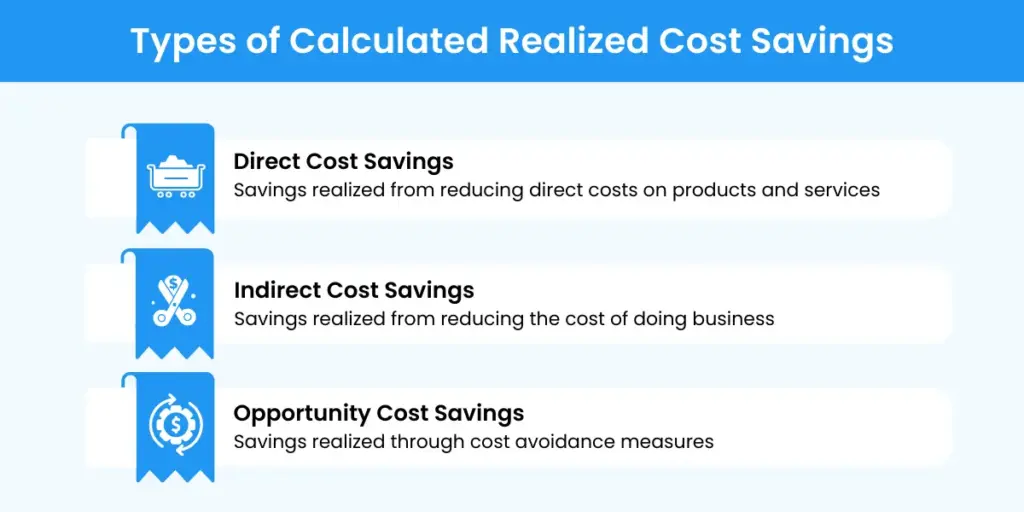 Types of Calculated Realized Cost Savings

Direct Cost Savings
Savings realized from reducing direct costs on products and services

Indirect Cost Savings
Savings realized from reducing the cost of doing business

Opportunity Cost Savings
Savings realized through cost avoidance measures